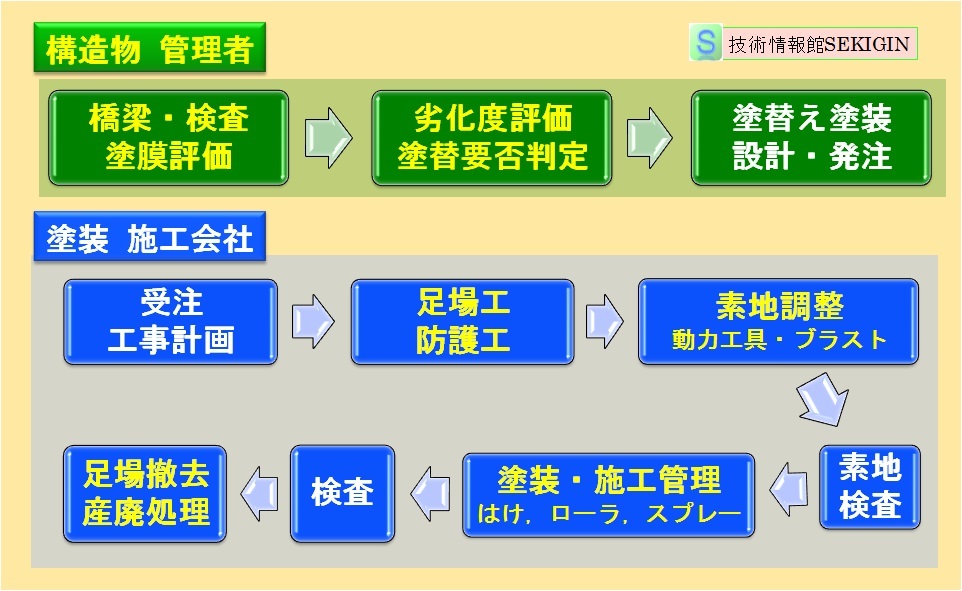 構造物 管理者

S 技術情報館SEKIGIN

橋梁・検査
塗膜評価

劣化度評価
塗替要否判定

塗替え塗装
設計・発注

塗装 施工会社

受注
工事計画

足場工
防護工

素地調整
動力工具・ブラスト

素地
検査

塗装・施工管理
はけ，ローラ，スプレー

検査

足場撤去
産廃処理